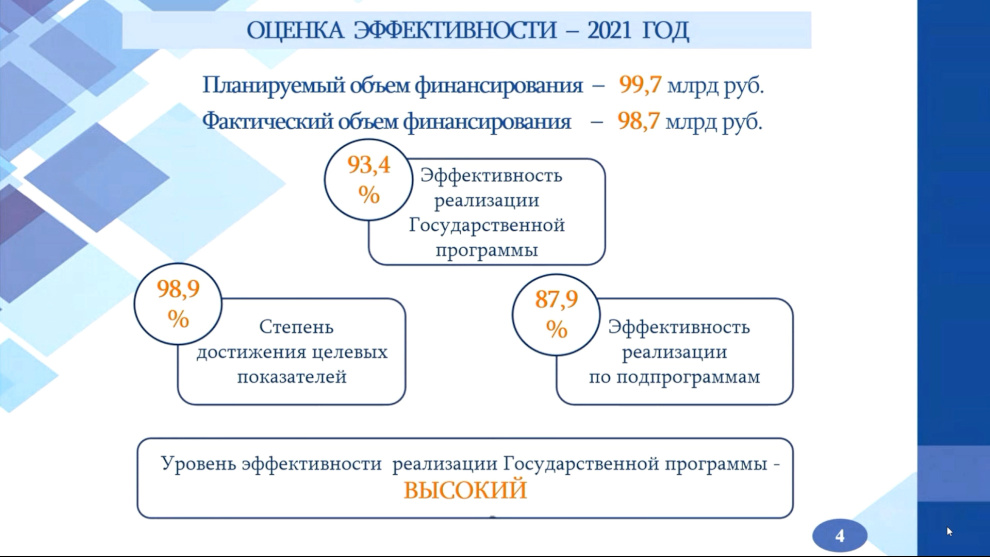 ОЦЕНКА ЭФФЕКТИВНОСТИ – 2021 ГОД

Планируемый объем финансирования – 99,7 млрд руб.

Фактический объем финансирования – 98,7 млрд руб.

93,4 %

Эффективность реализации Государственной программы

98,9 %

Степень достижения целевых показателей

87,9 %

Эффективность реализации по подпрограммам

Уровень эффективности реализации Государственной программы - ВЫСОКИЙ

4